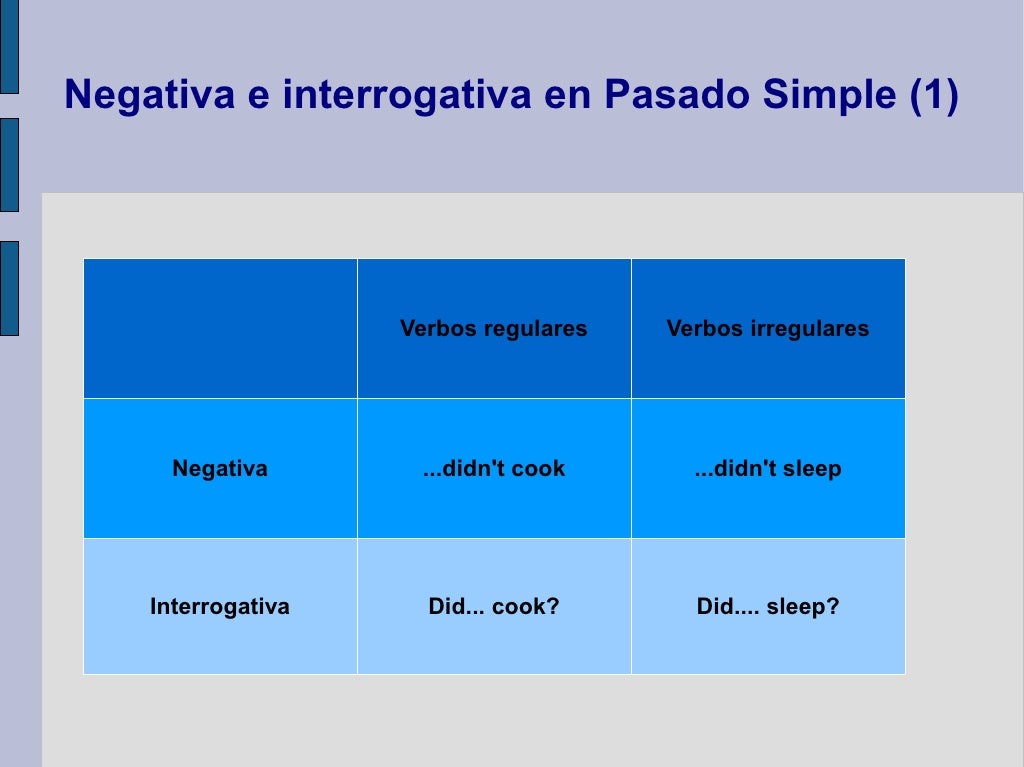 Negativa e interrogativa en Pasado Simple (1)

| | Verbos regulares | Verbos irregulares |
|---|---|---|
| Negativa | ...didn't cook | ...didn't sleep |
| Interrogativa | Did... cook? | Did.... sleep? |